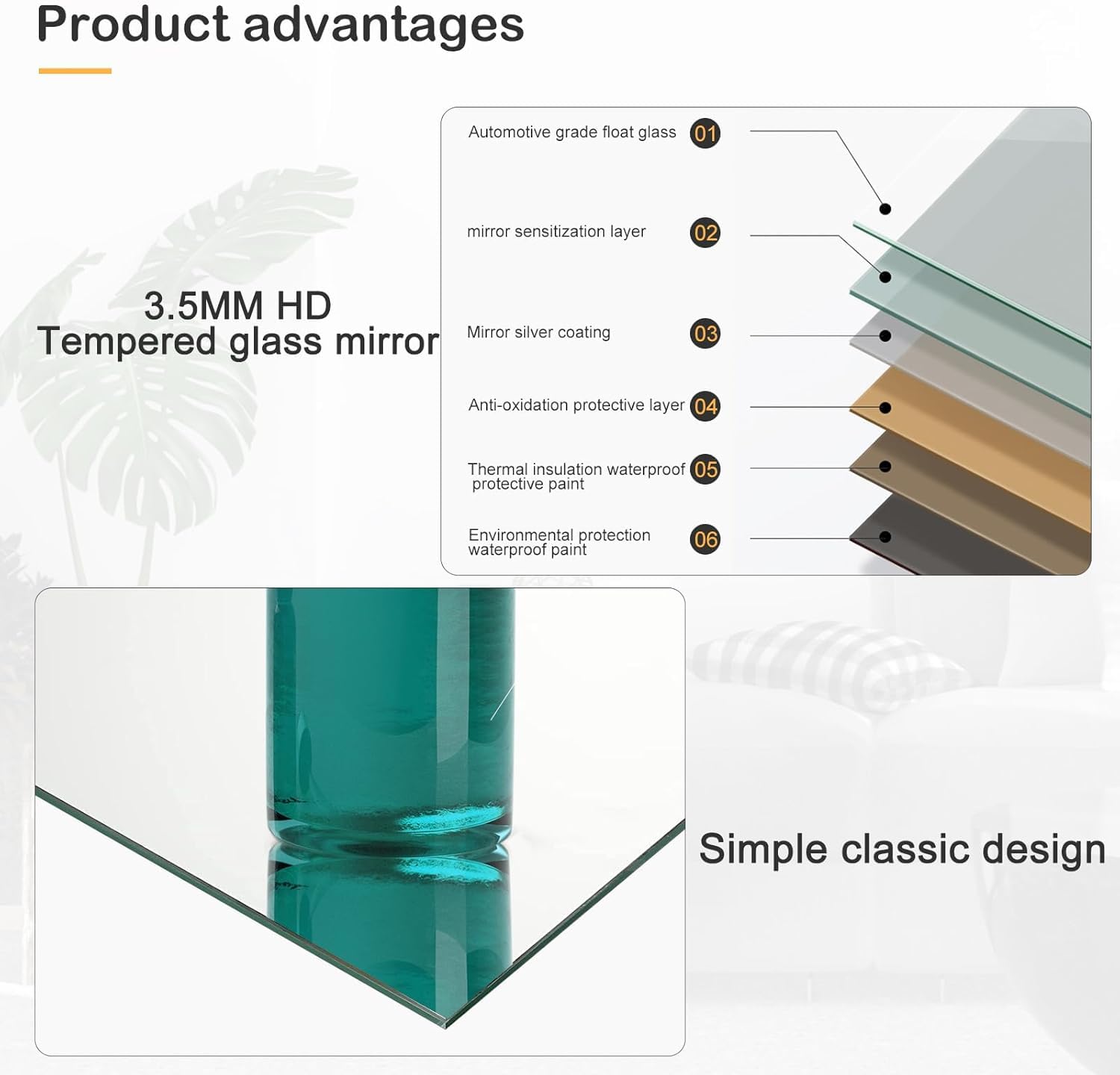 Product advantages

3.5MM HD
Tempered glass mirror

Automotive grade float glass 01

mirror sensitization layer 02

Mirror silver coating 03

Anti-oxidation protective layer 04

Thermal insulation waterproof protective paint 05

Environmental protection waterproof paint 06

Simple classic design